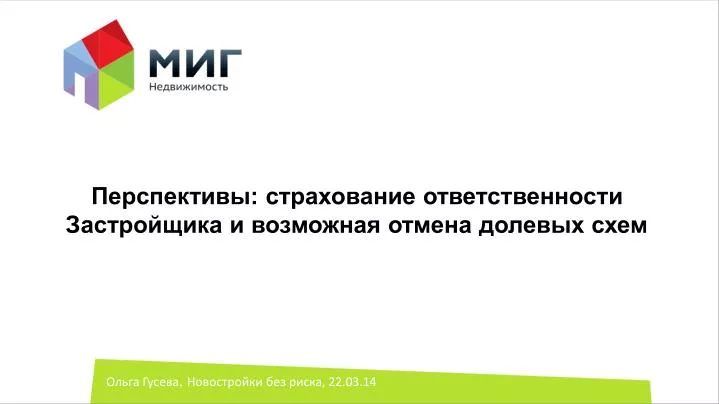 МИГ
Недвижимость

Перспективы: страхование ответственности Застройщика и возможная отмена долевых схем

Ольга Гусева, Новостройки без риска, 22.03.14